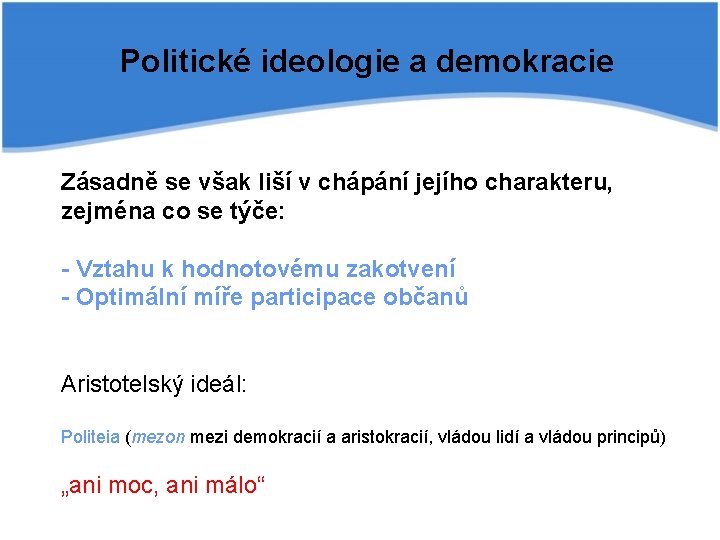 Politické ideologie a demokracie

Zásadně se však liší v chápání jejího charakteru, zejména co se týče:

- Vztahu k hodnotovému zakotvení
- Optimální míře participace občanů

Aristotelský ideál:

Politeia (mezon mezi demokracií a aristokracií, vládou lidí a vládou principů)

„ani moc, ani málo“